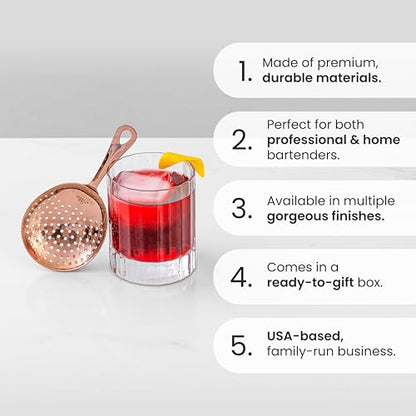 1. Made of premium, durable materials.

2. Perfect for both professional & home bartenders.

3. Available in multiple gorgeous finishes.

4. Comes in a ready-to-gift box.

5. USA-based, family-run business.